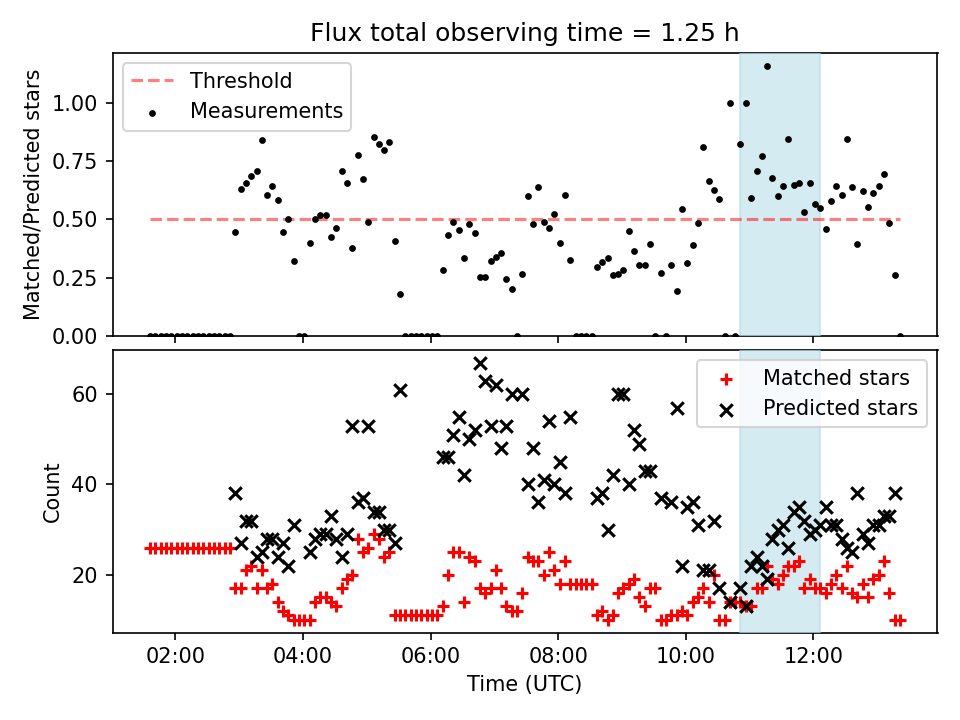 Flux total observing time = 1.25 h

Threshold
Measurements

Matched/Predicted stars

1.00
0.75
0.50
0.25
0.00

Matched stars
Predicted stars

Count

60
40
20

02:00
04:00
06:00
08:00
10:00
12:00

Time (UTC)